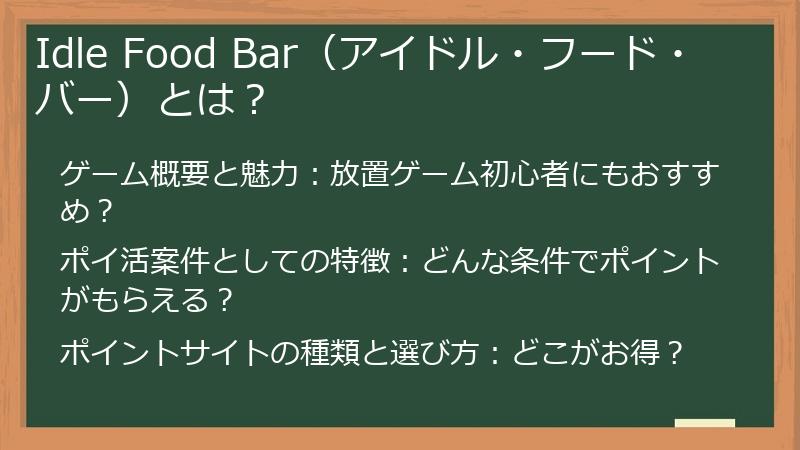 Idle Food Bar（アイドル・フード・バー）とは？

ゲーム概要と魅力：放置ゲーム初心者にもおすすめ？

ポイ活案件としての特徴：どんな条件でポイントがもらえる？

ポイントサイトの種類と選び方：どこがお得？